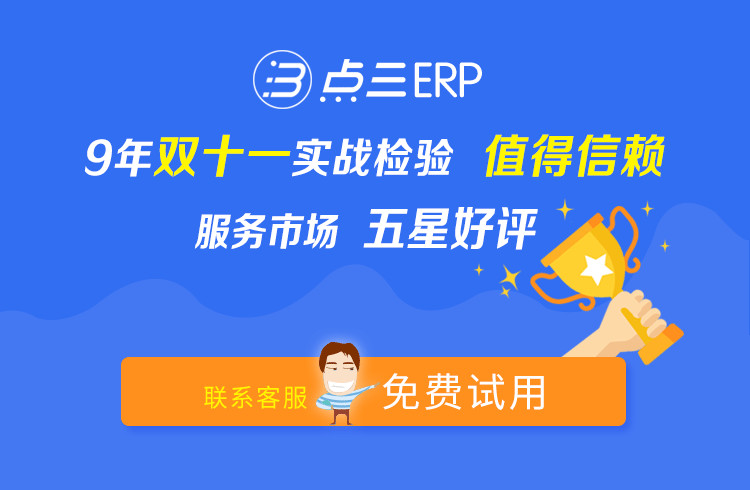 点三ERP

9年双十一实战检验 值得信赖

服务市场 五星好评

联系客服 免费试用